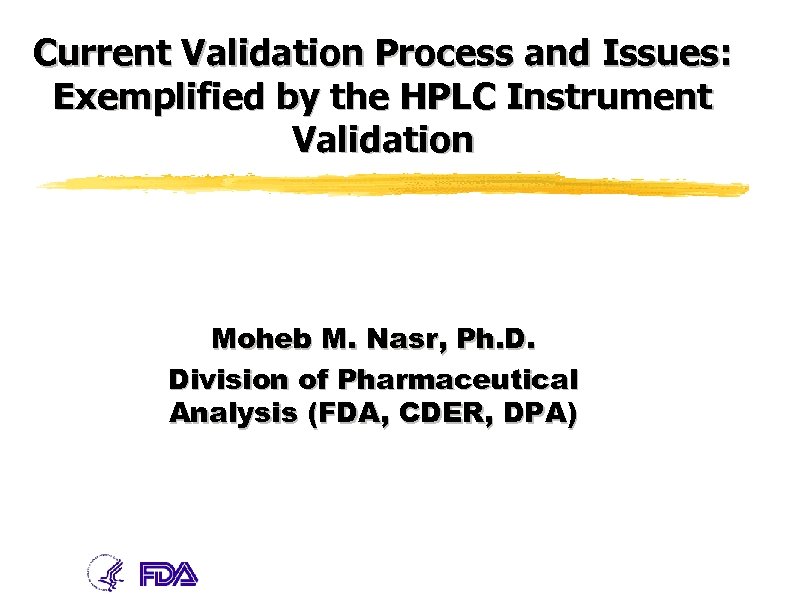 Current Validation Process and Issues: Exemplified by the HPLC Instrument Validation

Moheb M. Nasr, Ph.D.
Division of Pharmaceutical Analysis (FDA, CDER, DPA)

FDA